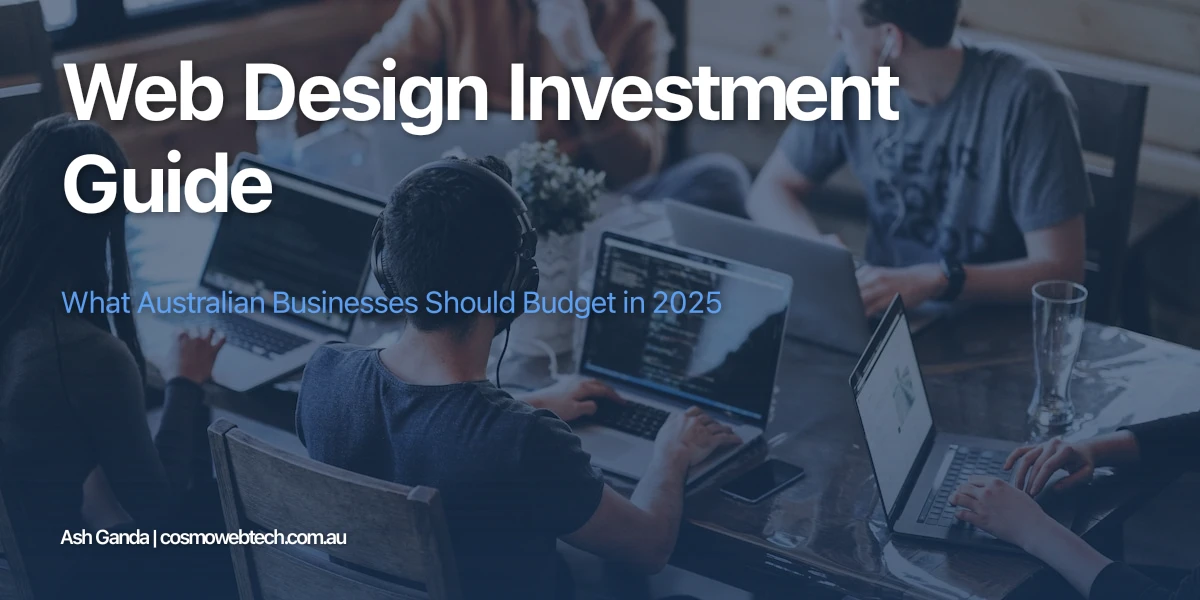 Web Design Investment Guide

What Australian Businesses Should Budget in 2025

Ash Ganda | cosmowebtech.com.au